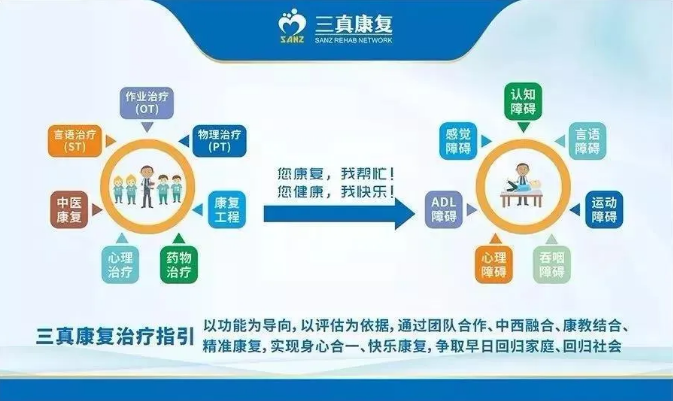 SANZ 三真康复
SANZ REHAB NETWORK

作业治疗 (OT)
言语治疗 (ST)
物理治疗 (PT)
中医康复
康复工程
心理治疗
药物治疗

您康复，我帮忙！
您健康，我快乐！

认知障碍
感觉障碍
言语障碍
ADL障碍
运动障碍
心理障碍
吞咽障碍

三真康复治疗指引
以功能为导向，以评估为依据，通过团队合作、中西融合、康教结合、精准康复，实现身心合一、快乐康复，争取早日回归家庭、回归社会